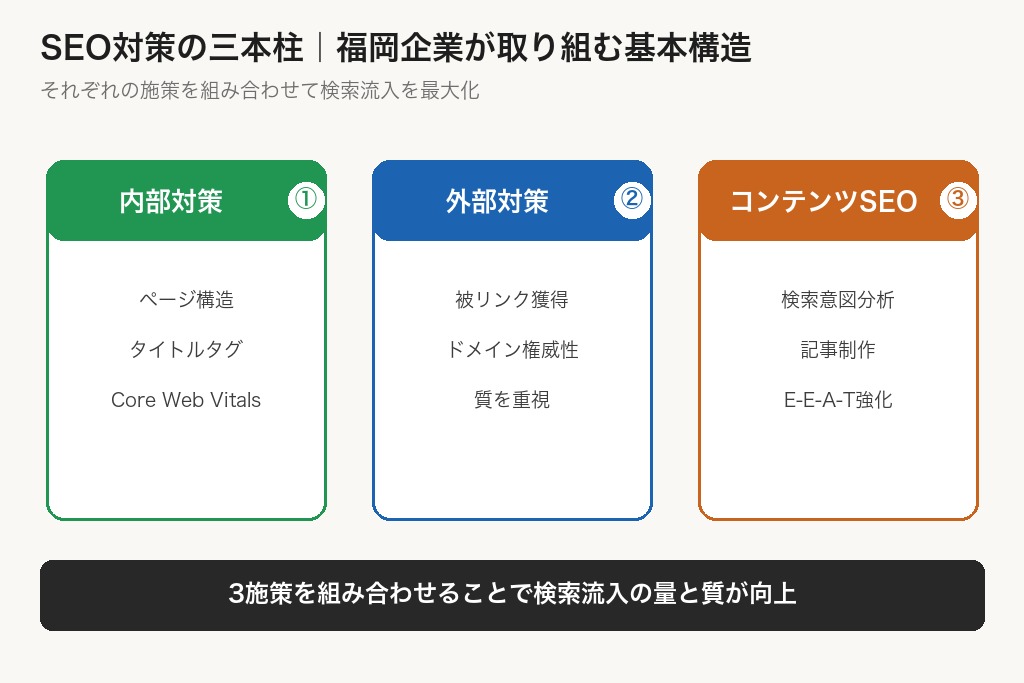 SEO対策の三本柱｜福岡企業が取り組む基本構造

それぞれの施策を組み合わせて検索流入を最大化

内部対策 ①

ページ構造

タイトルタグ

Core Web Vitals

外部対策 ②

被リンク獲得

ドメイン権威性

質を重視

コンテンツSEO ③

検索意図分析

記事制作

E-E-A-T強化

3施策を組み合わせることで検索流入の量と質が向上